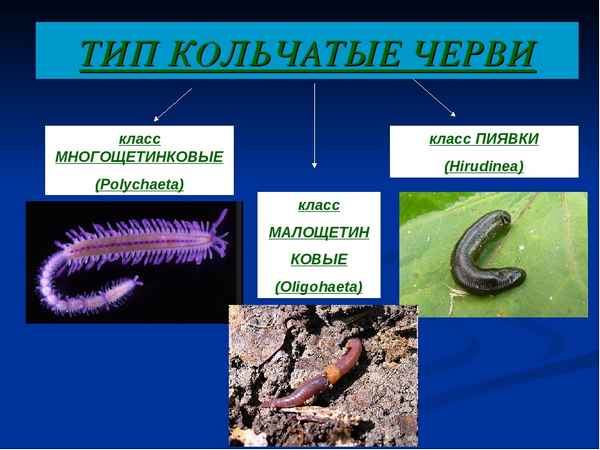 ТИП КОЛЬЧАТЫЕ ЧЕРВИ

класс
МНОГОЩЕТИНКОВЫЕ
(Polychaeta)

класс
МАЛОЩЕТИН
КОВЫЕ
(Oligohaeta)

класс ПИЯВКИ
(Hirudinea)